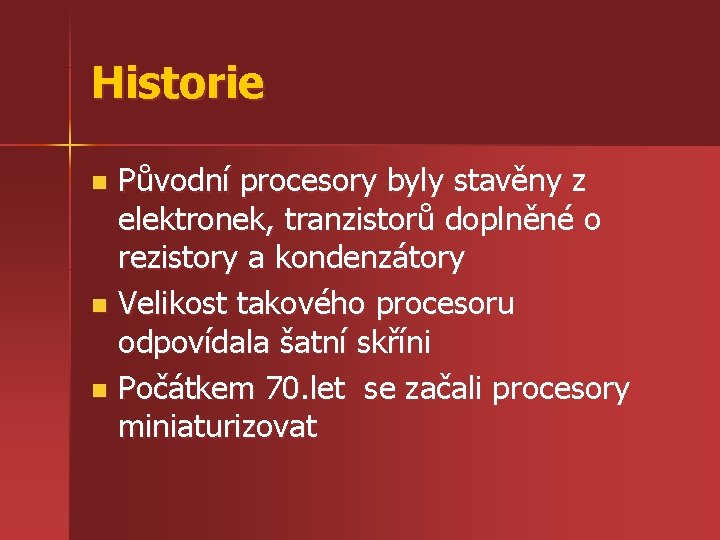 Historie

- Původní procesory byly stavěny z elektronek, tranzistorů doplněné o rezistory a kondenzátory
- Velikost takového procesoru odpovídala šatní skříni
- Počátkem 70.let se začali procesory miniaturizovat